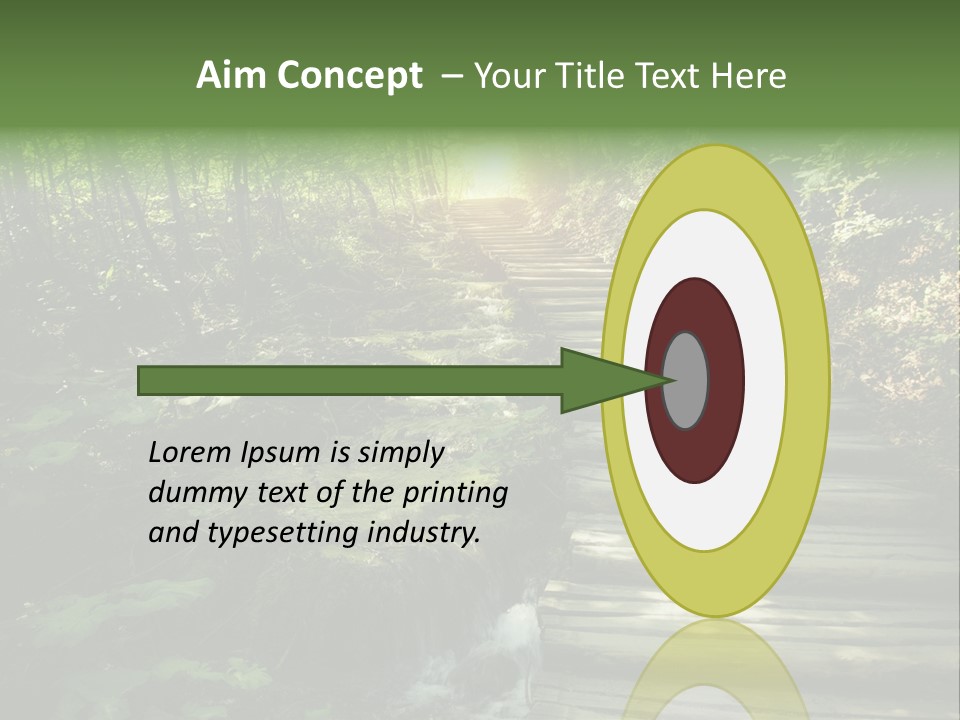 Aim Concept – Your Title Text Here

Lorem Ipsum is simply dummy text of the printing and typesetting industry.